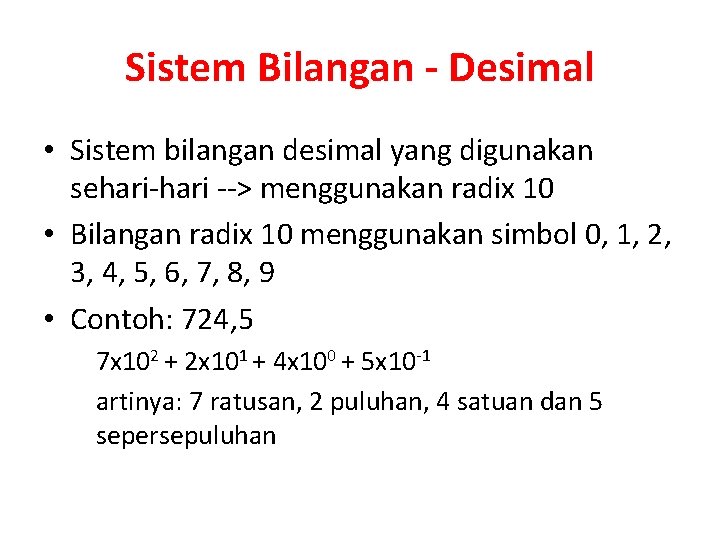 Sistem Bilangan - Desimal

• Sistem bilangan desimal yang digunakan sehari-hari --> menggunakan radix 10

• Bilangan radix 10 menggunakan simbol 0, 1, 2, 3, 4, 5, 6, 7, 8, 9

• Contoh: 724,5

$7x10^2 + 2x10^1 + 4x10^0 + 5x10^{-1}$

artinya: 7 ratusan, 2 puluhan, 4 satuan dan 5 sepersepuluhan